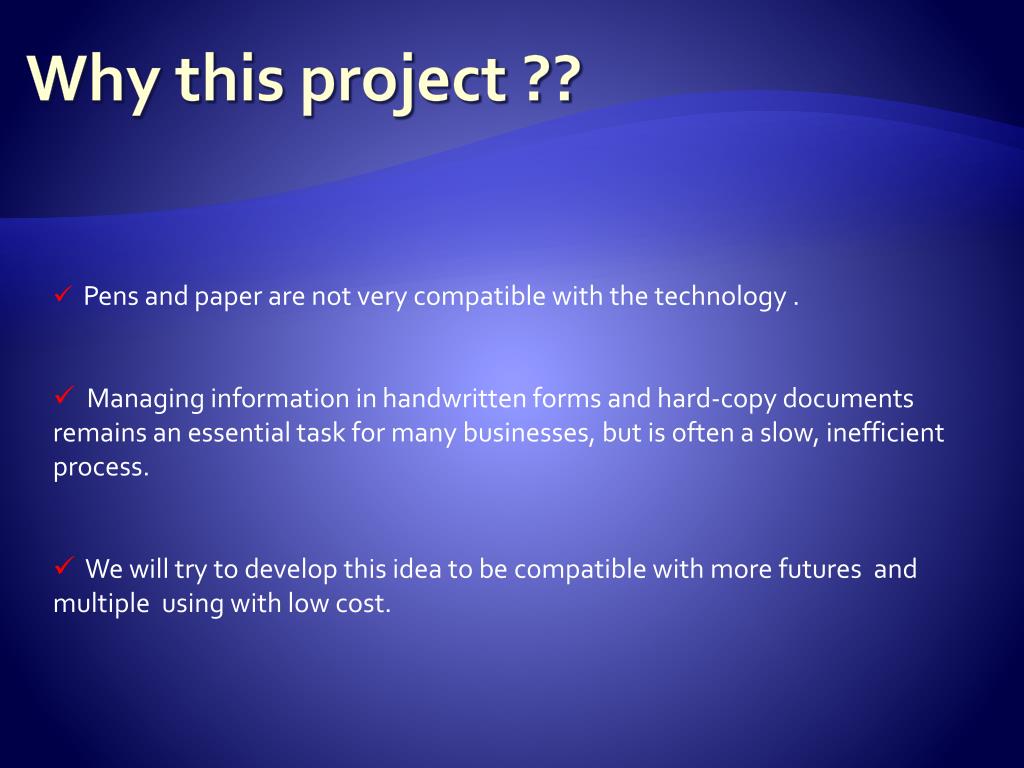 Why this project ??

✓ Pens and paper are not very compatible with the technology .

✓ Managing information in handwritten forms and hard-copy documents remains an essential task for many businesses, but is often a slow, inefficient process.

✓ We will try to develop this idea to be compatible with more futures and multiple using with low cost.